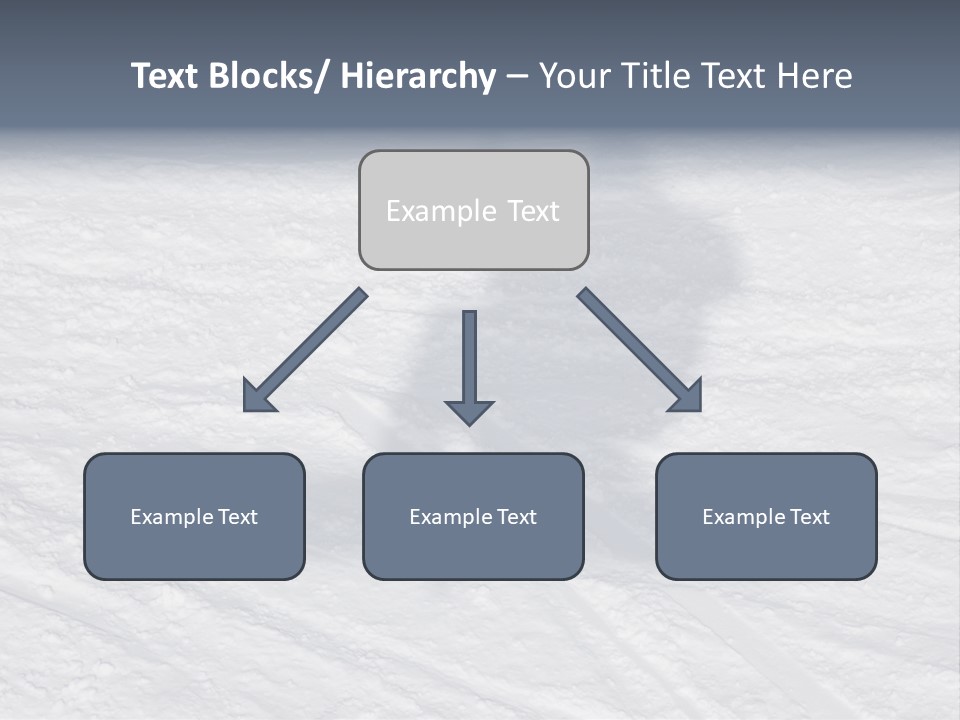 Text Blocks/ Hierarchy – Your Title Text Here

Example Text

Example Text

Example Text

Example Text